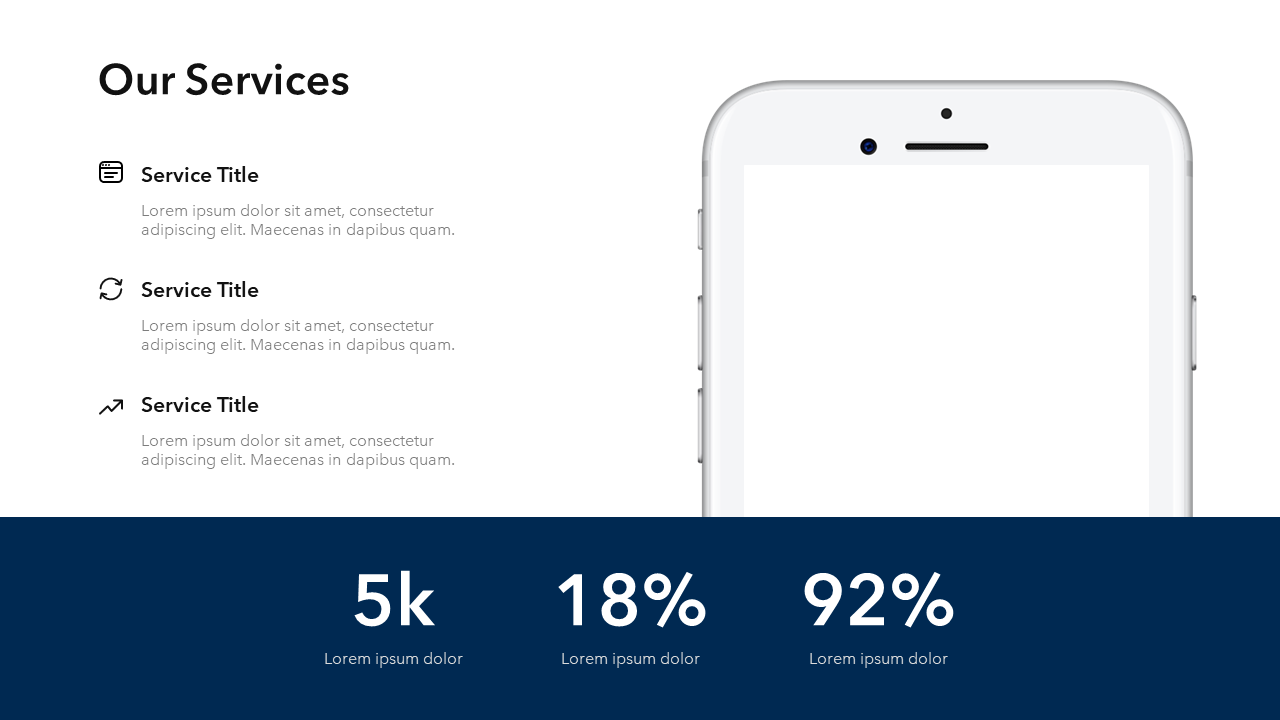 Our Services

Service Title

Lorem ipsum dolor sit amet, consectetur adipiscing elit. Maecenas in dapibus quam.

Service Title

Lorem ipsum dolor sit amet, consectetur adipiscing elit. Maecenas in dapibus quam.

Service Title

Lorem ipsum dolor sit amet, consectetur adipiscing elit. Maecenas in dapibus quam.

5k
Lorem ipsum dolor

18%
Lorem ipsum dolor

92%
Lorem ipsum dolor